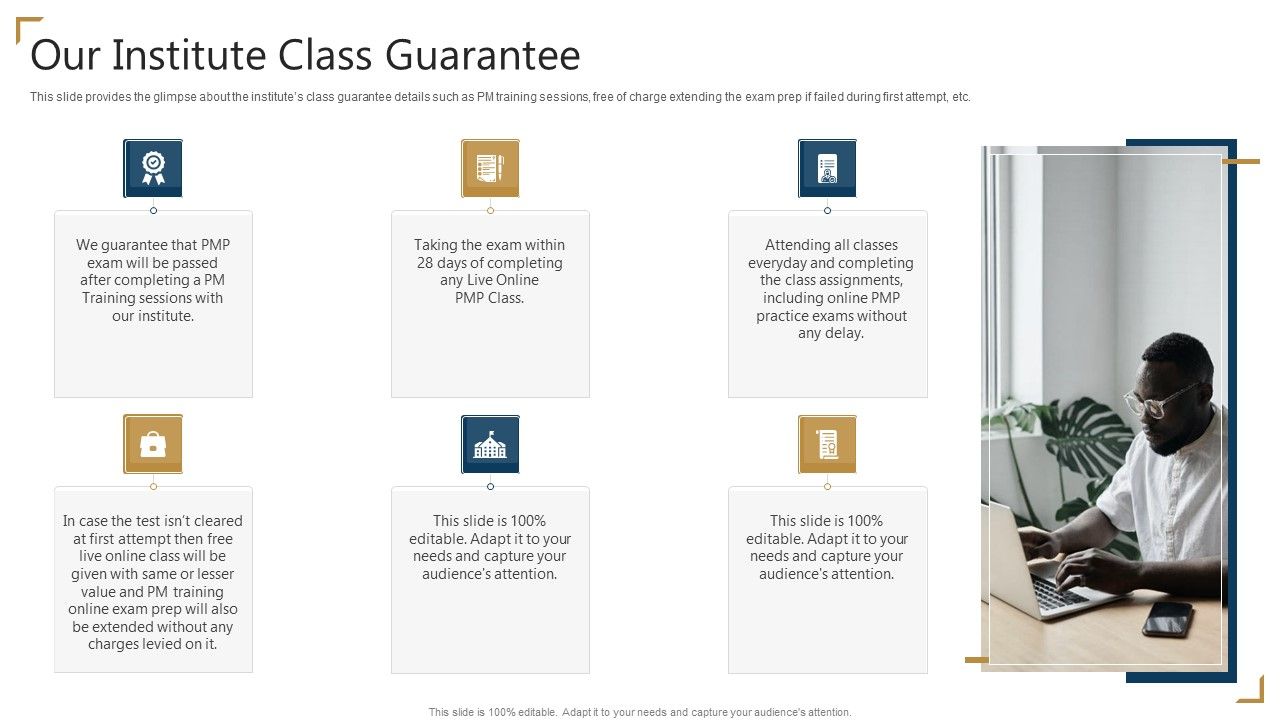 Our Institute Class Guarantee

This slide provides the glimpse about the institute's class guarantee details such as PM training sessions, free of charge extending the exam prep if failed during first attempt, etc.

We guarantee that PMP exam will be passed after completing a PM Training sessions with our institute.

Taking the exam within 28 days of completing any Live Online PMP Class.

Attending all classes everyday and completing the class assignments, including online PMP practice exams without any delay.

In case the test isn't cleared at first attempt then free live online class will be given with same or lesser value and PM training online exam prep will also be extended without any charges levied on it.

This slide is 100% editable. Adapt it to your needs and capture your audience's attention.

This slide is 100% editable. Adapt it to your needs and capture your audience's attention.

This slide is 100% editable. Adapt it to your needs and capture your audience's attention.